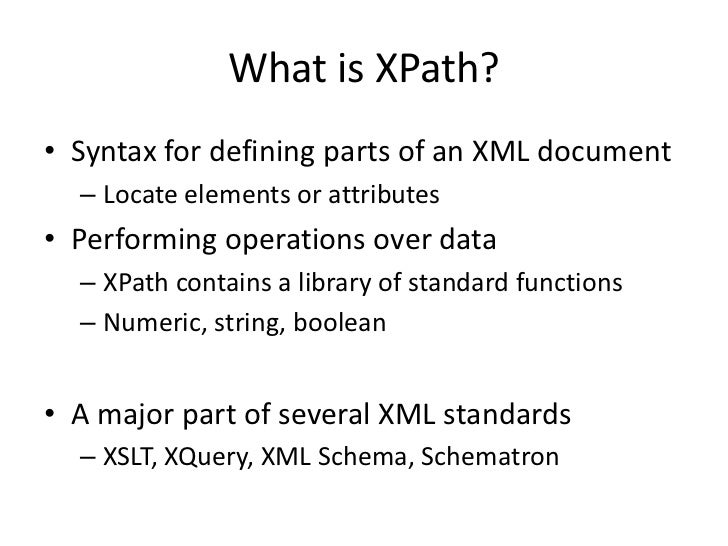 What is XPath?

• Syntax for defining parts of an XML document
  – Locate elements or attributes
• Performing operations over data
  – XPath contains a library of standard functions
  – Numeric, string, boolean

• A major part of several XML standards
  – XSLT, XQuery, XML Schema, Schematron